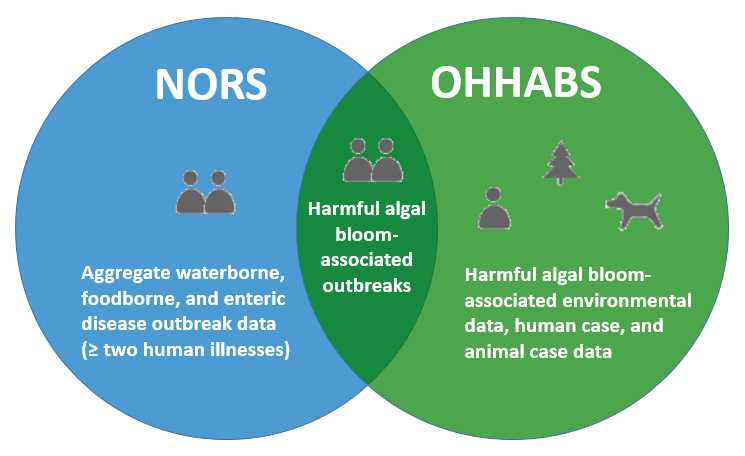 NORS

Aggregate waterborne, foodborne, and enteric disease outbreak data (≥ two human illnesses)

Harmful algal bloom-associated outbreaks

OHHABS

Harmful algal bloom-associated environmental data, human case, and animal case data